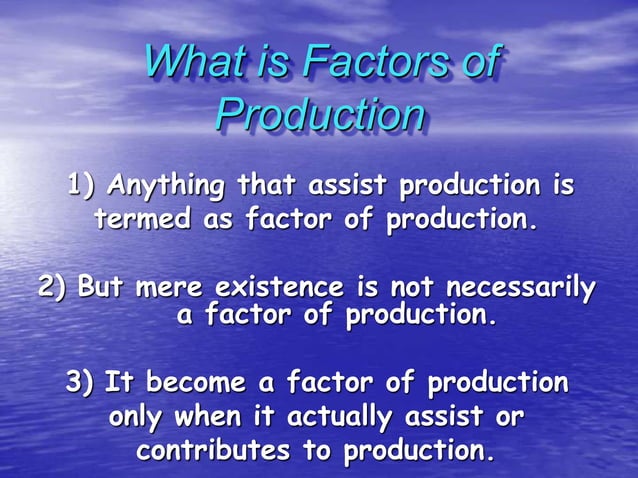 What is Factors of Production

1) Anything that assist production is termed as factor of production.

2) But mere existence is not necessarily a factor of production.

3) It become a factor of production only when it actually assist or contributes to production.